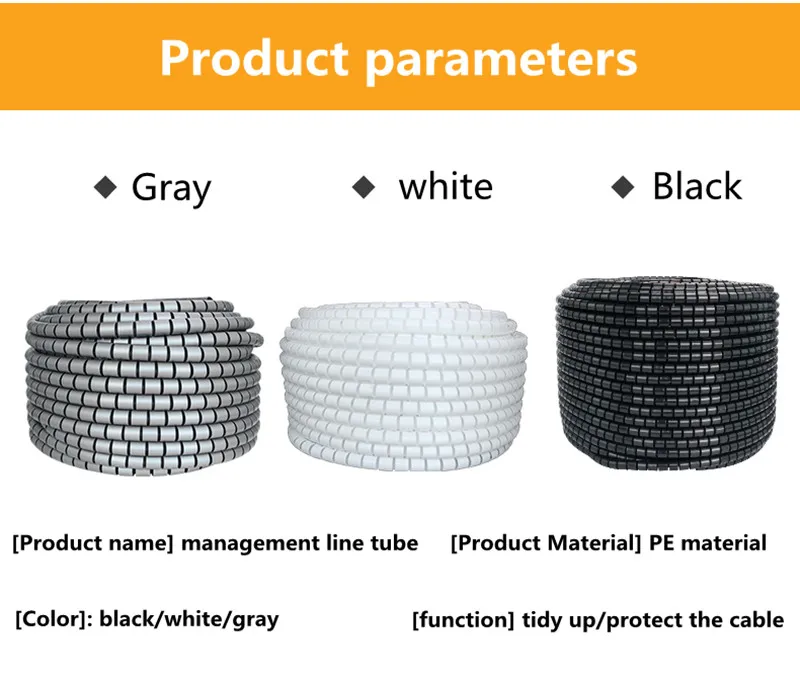 Product parameters

◆ Gray ◆ white ◆ Black

[Product name] management line tube [Product Material] PE material

[Color]: black/white/gray [function] tidy up/protect the cable